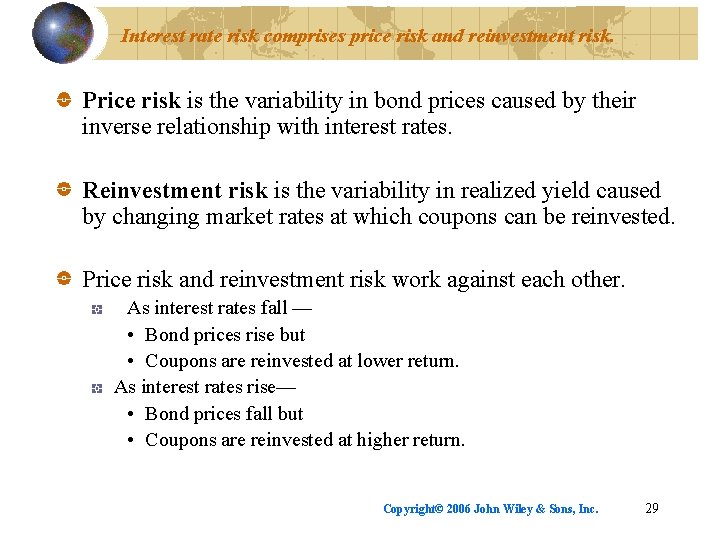 Interest rate risk comprises price risk and reinvestment risk.

Price risk is the variability in bond prices caused by their inverse relationship with interest rates.

Reinvestment risk is the variability in realized yield caused by changing market rates at which coupons can be reinvested.

Price risk and reinvestment risk work against each other.

As interest rates fall —

• Bond prices rise but

• Coupons are reinvested at lower return.

As interest rates rise—

• Bond prices fall but

• Coupons are reinvested at higher return.

Copyright© 2006 John Wiley & Sons, Inc. 29